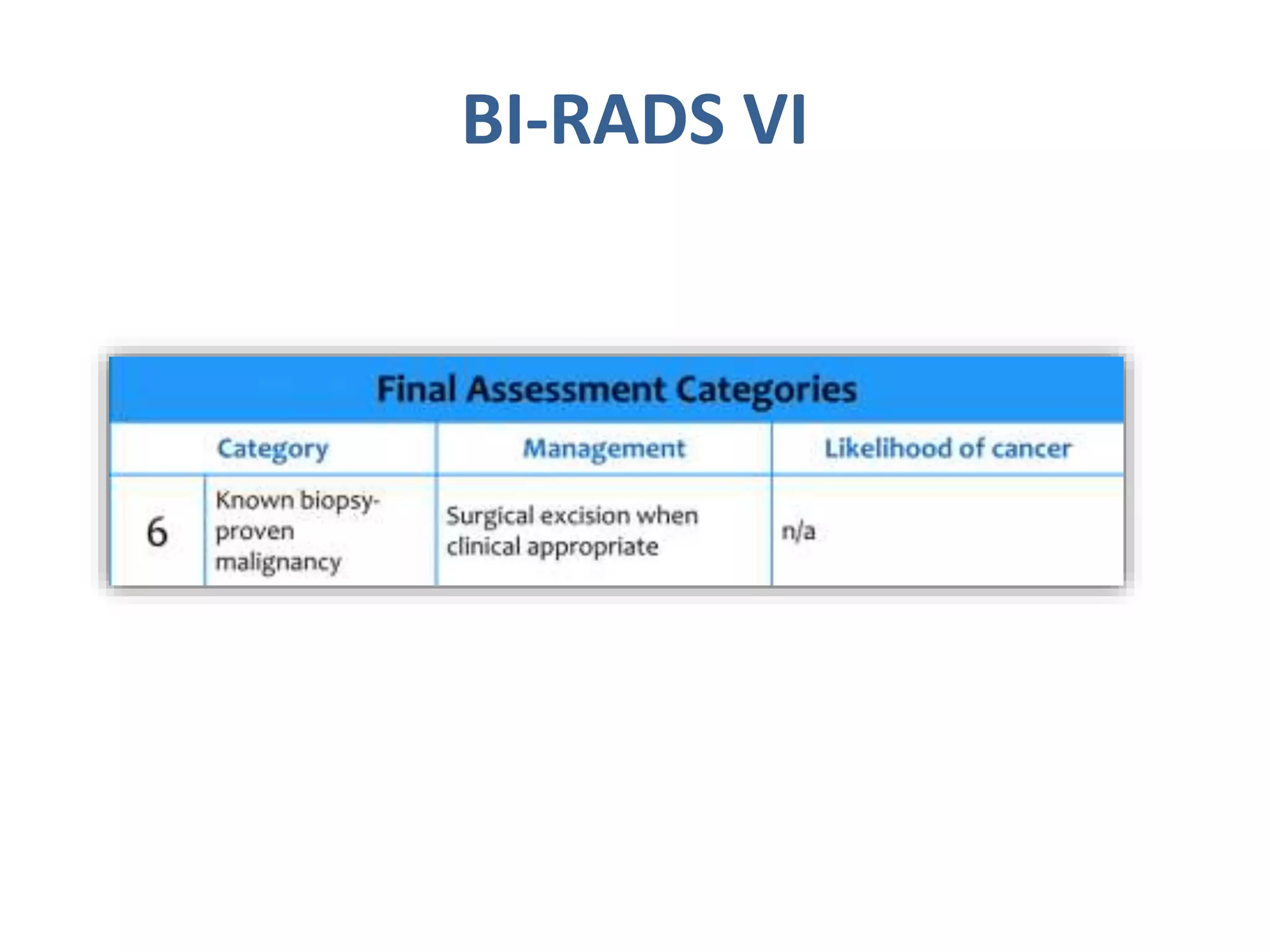 BI-RADS VI

Final Assessment Categories

| Category | | Management | Likelihood of cancer |
|---|---|---|---|
| 6 | Known biopsy-proven malignancy | Surgical excision when clinical appropriate | n/a |